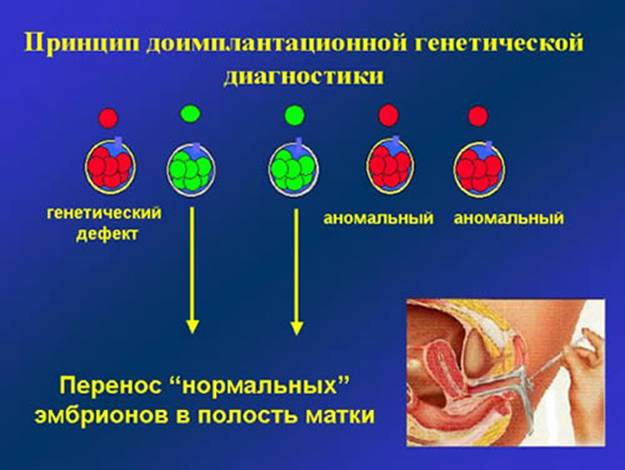 Принцип доимплантационной генетической диагностики

генетический дефект

аномальный

аномальный

Перенос "нормальных" эмбрионов в полость матки